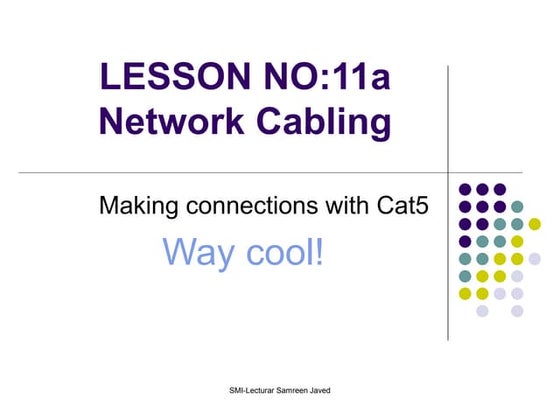 LESSON NO:11a
Network Cabling

Making connections with Cat5

Way cool!

SMI-Lecturar Samreen Javed